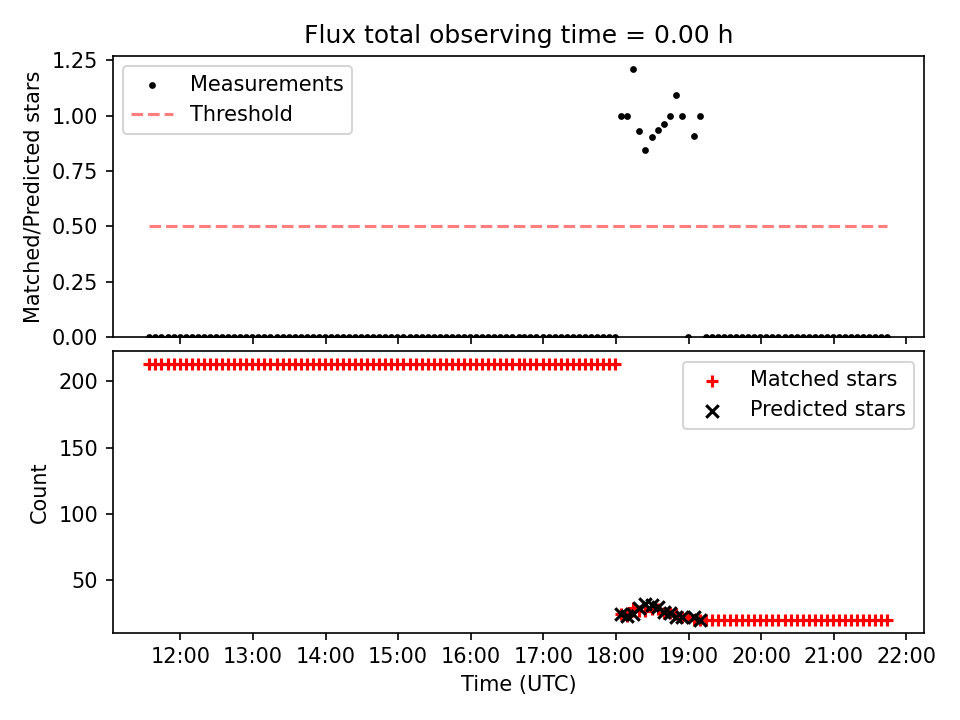 Flux total observing time = 0.00 h

Matched/Predicted stars

1.25
1.00
0.75
0.50
0.25
0.00

Measurements
Threshold

Count

200
150
100
50

Matched stars
Predicted stars

12:00 13:00 14:00 15:00 16:00 17:00 18:00 19:00 20:00 21:00 22:00

Time (UTC)